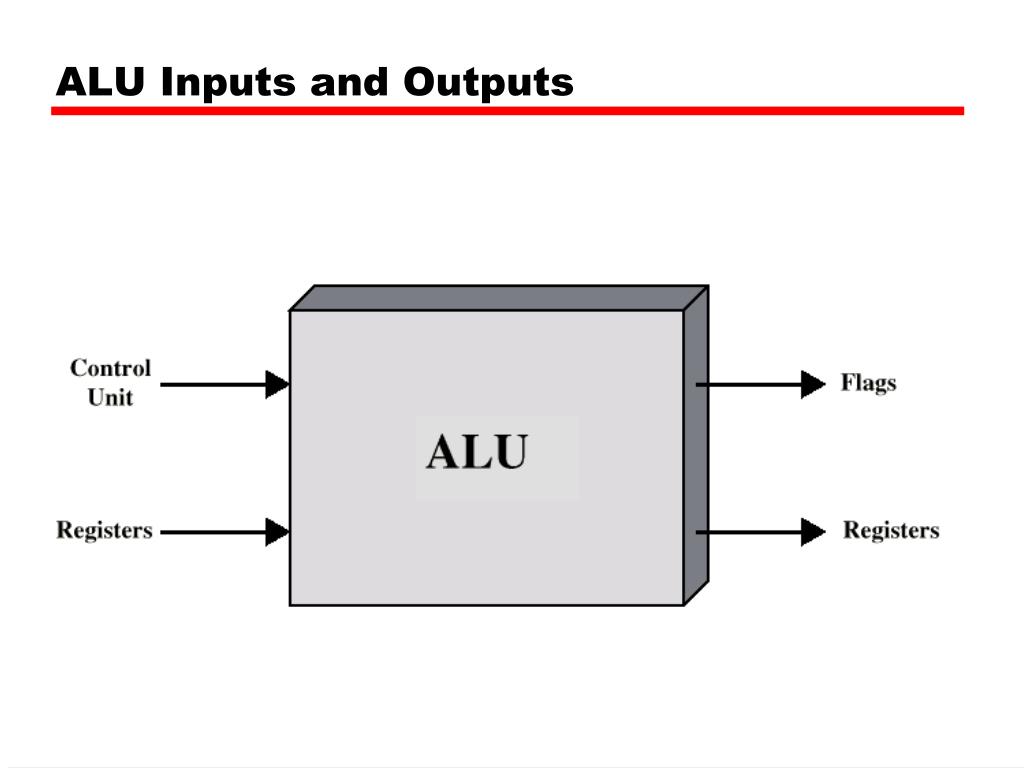 ALU Inputs and Outputs

Control Unit

Registers

ALU

Flags

Registers